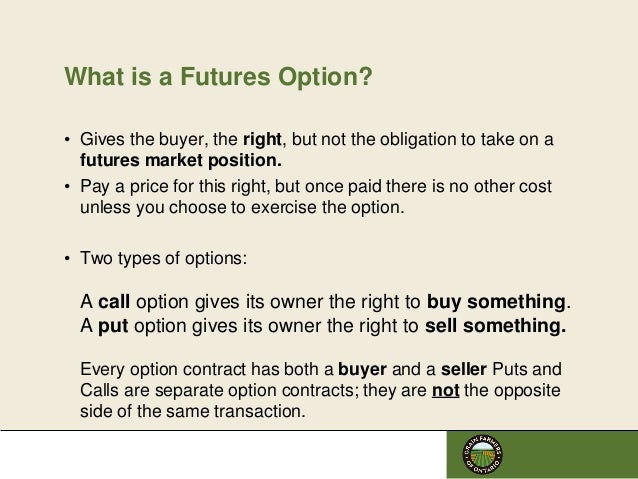 What is a Futures Option?

• Gives the buyer, the right, but not the obligation to take on a futures market position.
• Pay a price for this right, but once paid there is no other cost unless you choose to exercise the option.

• Two types of options:

A call option gives its owner the right to buy something.
A put option gives its owner the right to sell something.

Every option contract has both a buyer and a seller Puts and Calls are separate option contracts; they are not the opposite side of the same transaction.

GRAIN FARMERS OF ONTARIO